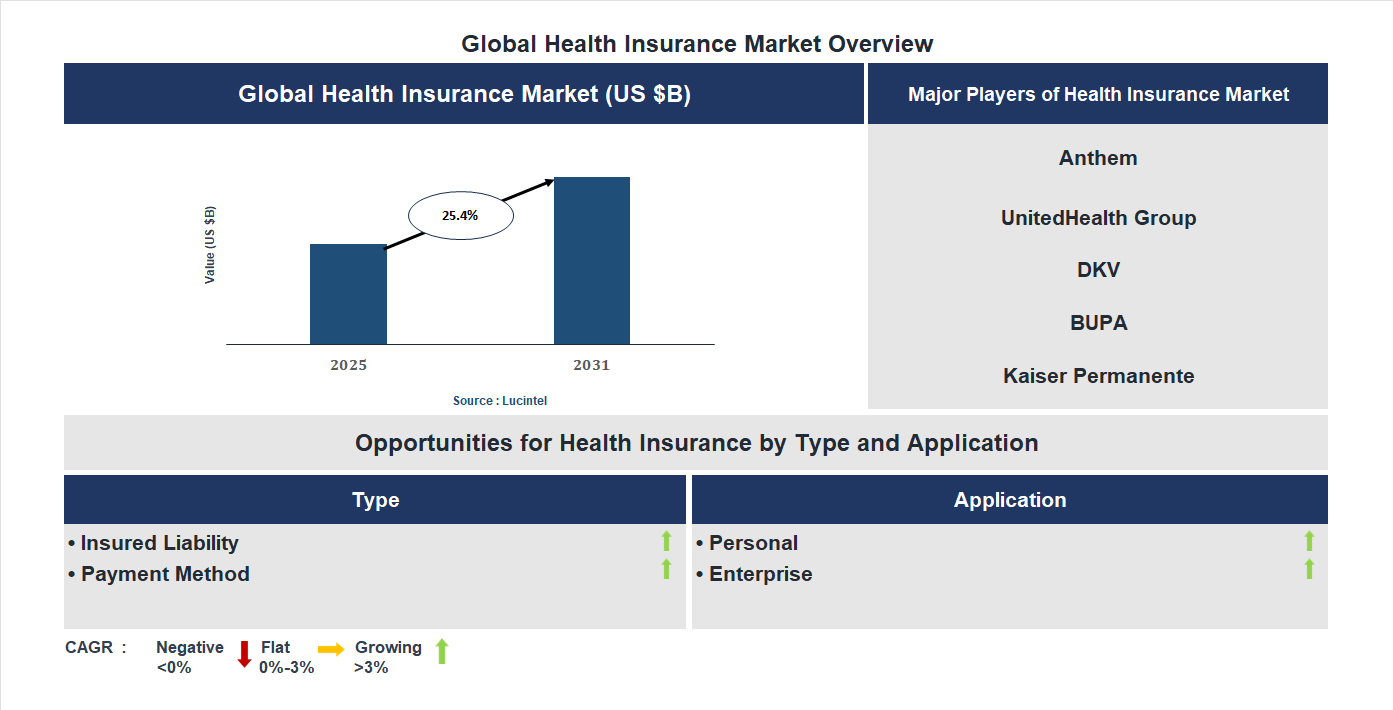 Global Health Insurance Market Overview

Global Health Insurance Market (US $B)

Value (US $B)

25.4%

2025

2031

Source : Lucintel

Major Players of Health Insurance Market

Anthem

UnitedHealth Group

DKV

BUPA

Kaiser Permanente

Opportunities for Health Insurance by Type and Application

Type

• Insured Liability
• Payment Method

Application

• Personal
• Enterprise

CAGR : Negative <0% Flat 0%-3% Growing >3%